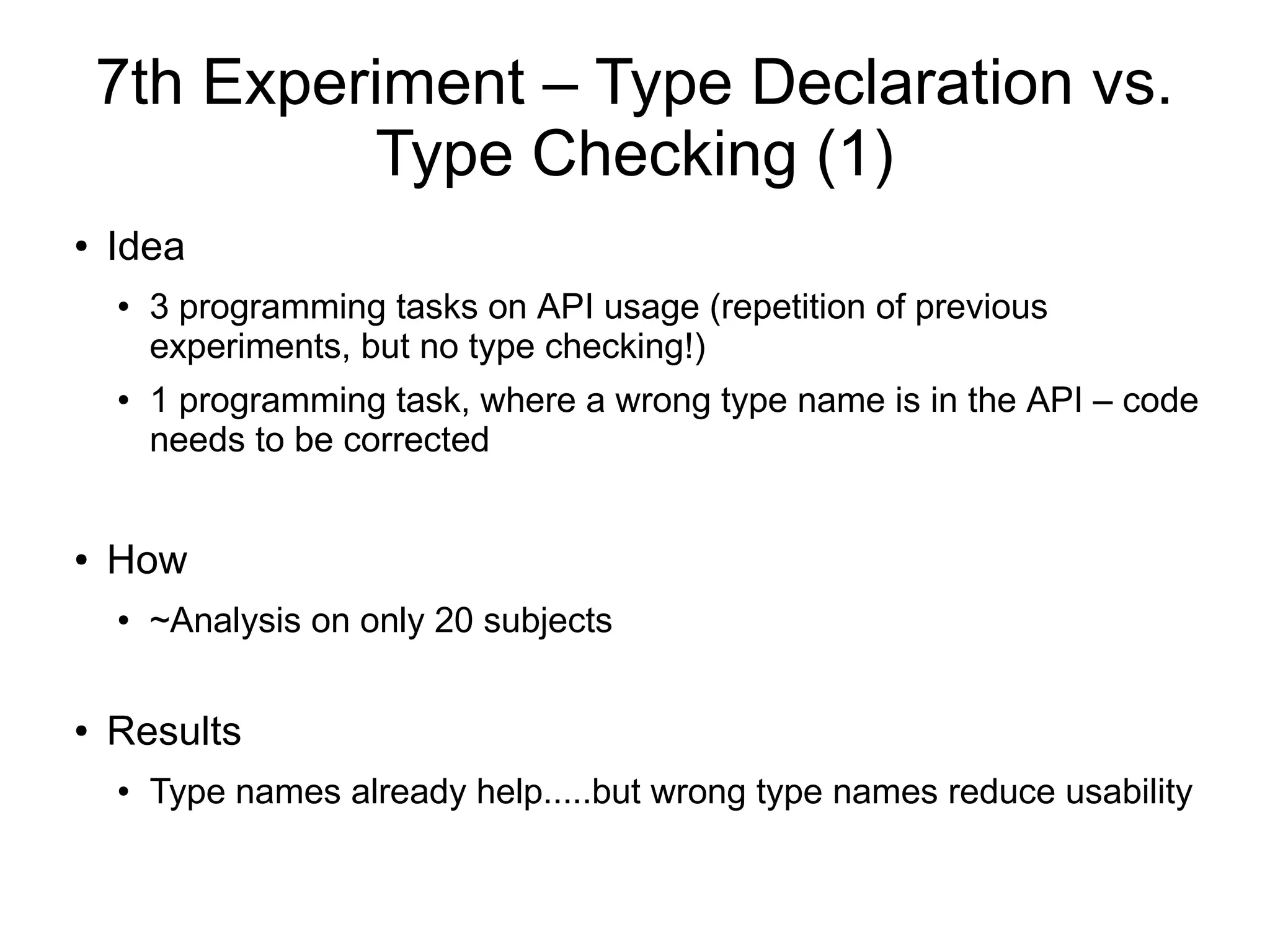 7th Experiment – Type Declaration vs. Type Checking (1)

• Idea

• 3 programming tasks on API usage (repetition of previous experiments, but no type checking!)

• 1 programming task, where a wrong type name is in the API – code needs to be corrected

• How

• ~Analysis on only 20 subjects

• Results

• Type names already help.....but wrong type names reduce usability